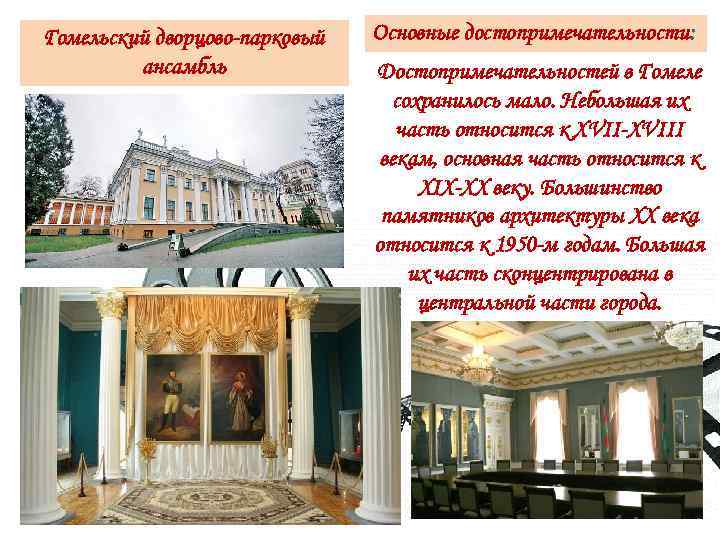 Гомельский дворцово-парковый ансамбль

Основные достопримечательности:

Достопримечательностей в Гомеле сохранилось мало. Небольшая их часть относится к XVII-XVIII векам, основная часть относится к XIX-XX веку. Большинство памятников архитектуры XX века относится к 1950-м годам. Большая их часть сконцентрирована в центральной части города.